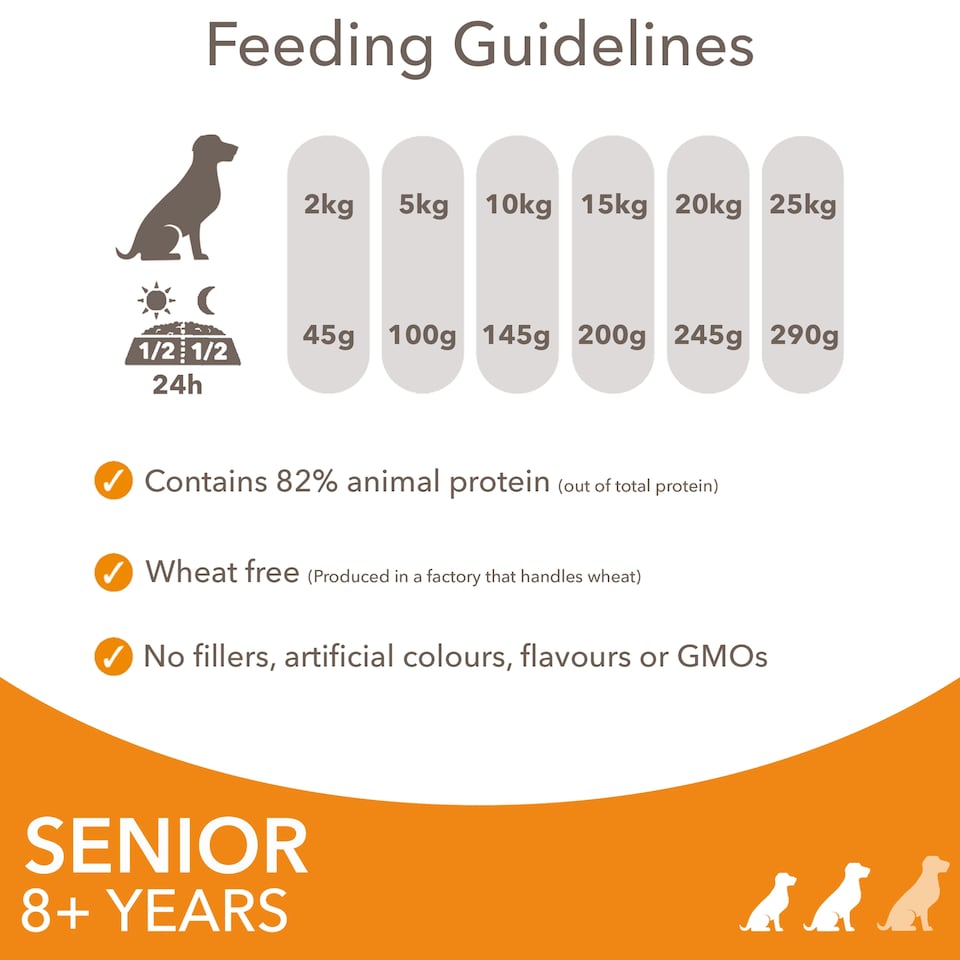 Feeding Guidelines

1/2 1/2
24h

| 2kg | 5kg | 10kg | 15kg | 20kg | 25kg |
|---|---|---|---|---|---|
| 45g | 100g | 145g | 200g | 245g | 290g |

Contains 82% animal protein (out of total protein)

Wheat free (Produced in a factory that handles wheat)

No fillers, artificial colours, flavours or GMOs

SENIOR
8+ YEARS